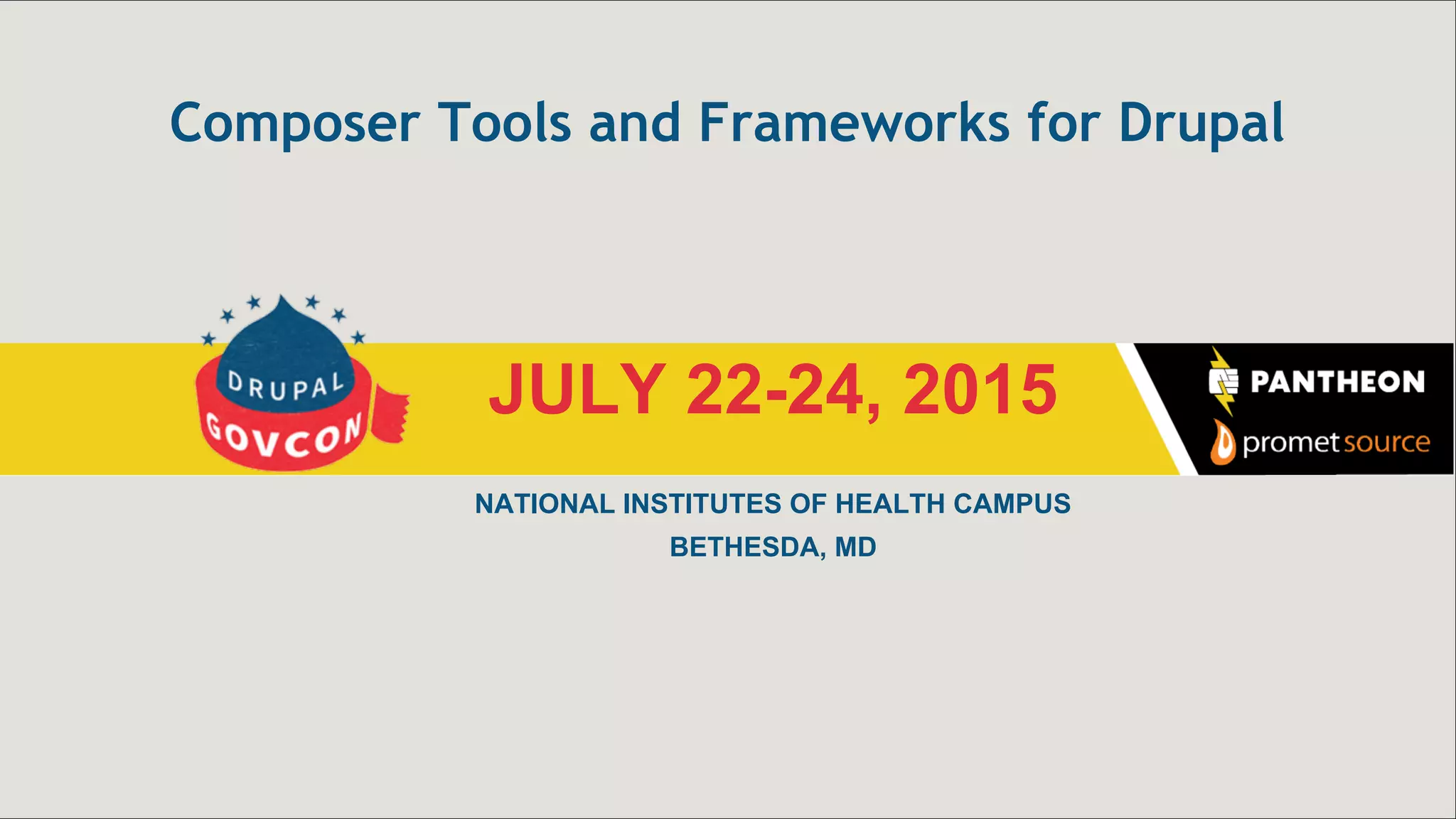 Composer Tools and Frameworks for Drupal

DRUPAL
GOVCON

JULY 22-24, 2015

PANTHEON
promet source

NATIONAL INSTITUTES OF HEALTH CAMPUS
BETHESDA, MD